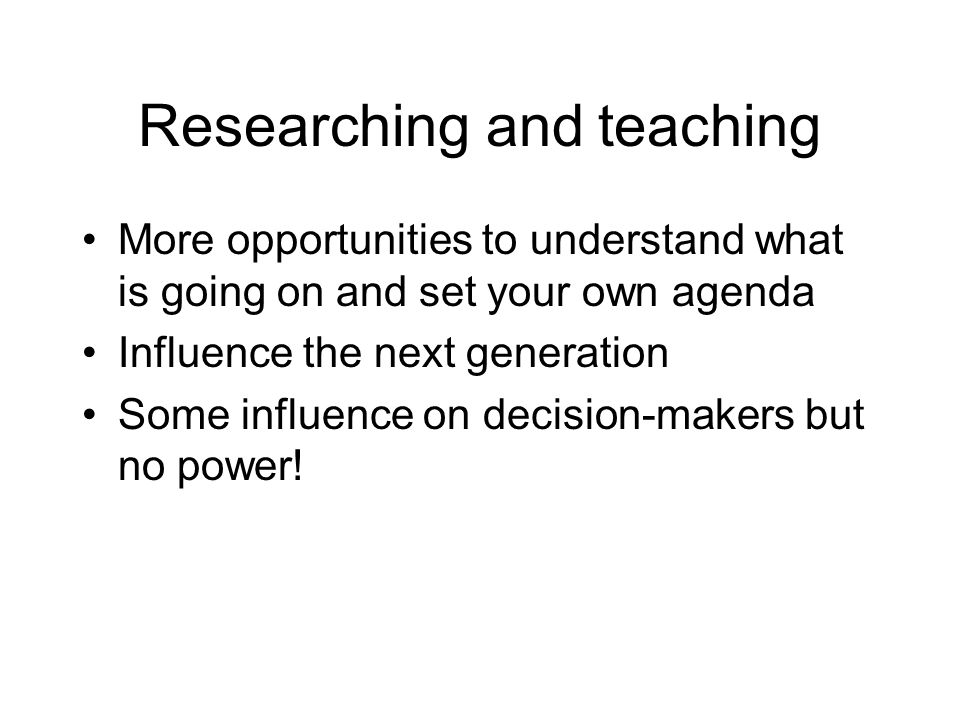 Researching and teaching

• More opportunities to understand what is going on and set your own agenda
• Influence the next generation
• Some influence on decision-makers but no power!